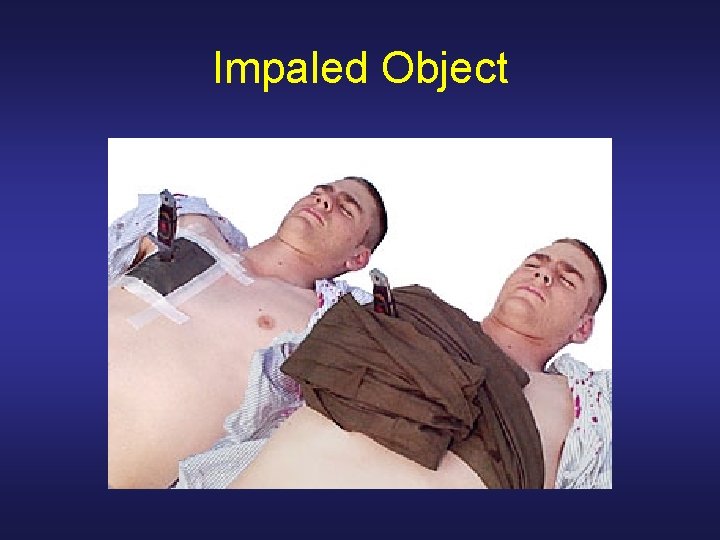 Impaled Object